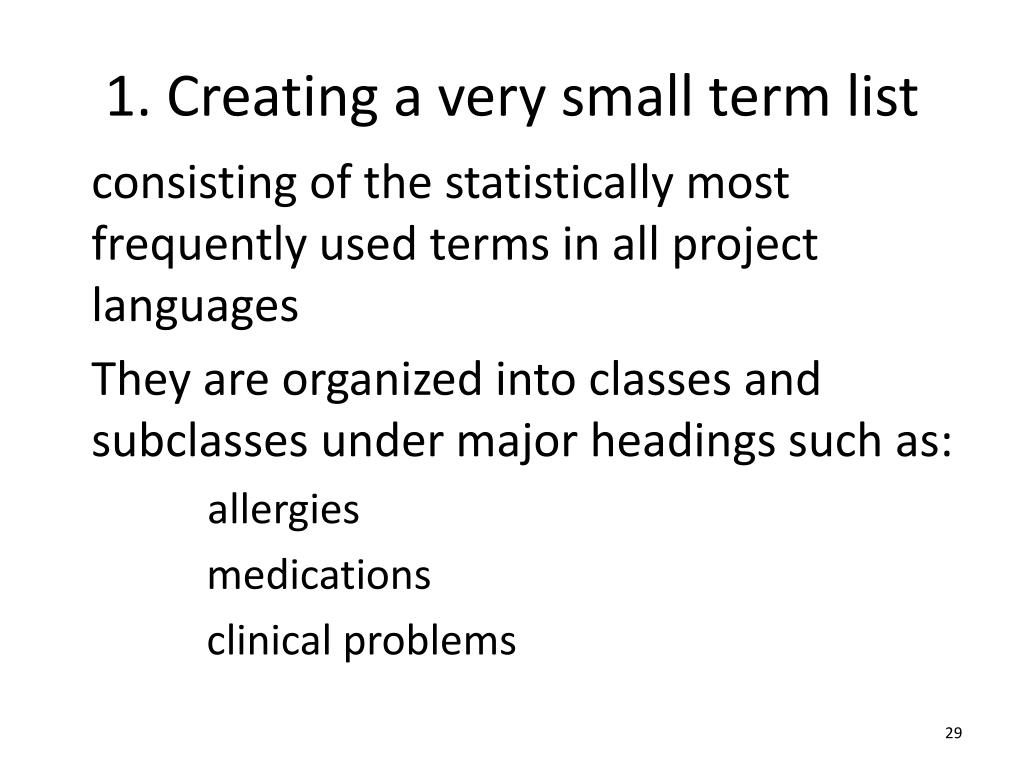 1. Creating a very small term list

consisting of the statistically most frequently used terms in all project languages

They are organized into classes and subclasses under major headings such as:

allergies

medications

clinical problems

29